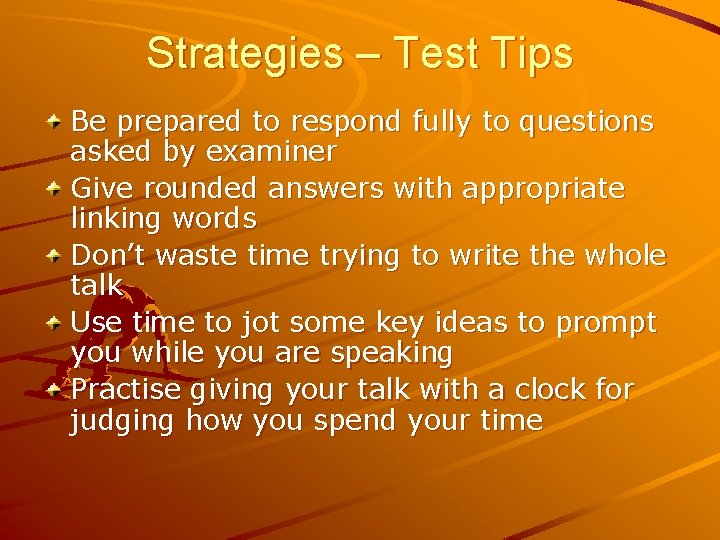 Strategies – Test Tips

Be prepared to respond fully to questions asked by examiner

Give rounded answers with appropriate linking words

Don’t waste time trying to write the whole talk

Use time to jot some key ideas to prompt you while you are speaking

Practise giving your talk with a clock for judging how you spend your time